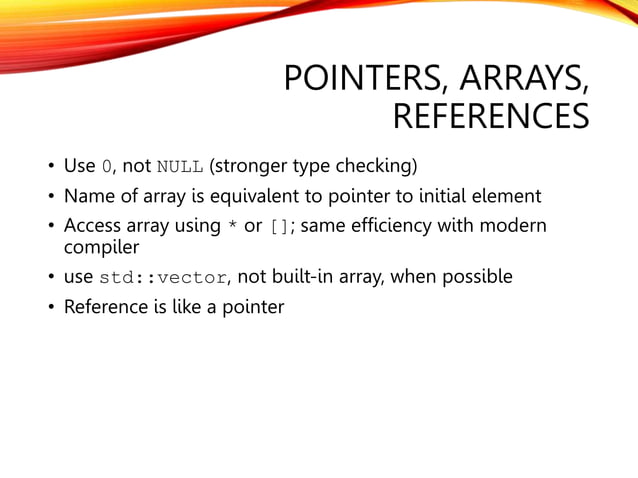 POINTERS, ARRAYS, REFERENCES

• Use 0, not NULL (stronger type checking)
• Name of array is equivalent to pointer to initial element
• Access array using * or []; same efficiency with modern compiler
• use std::vector, not built-in array, when possible
• Reference is like a pointer